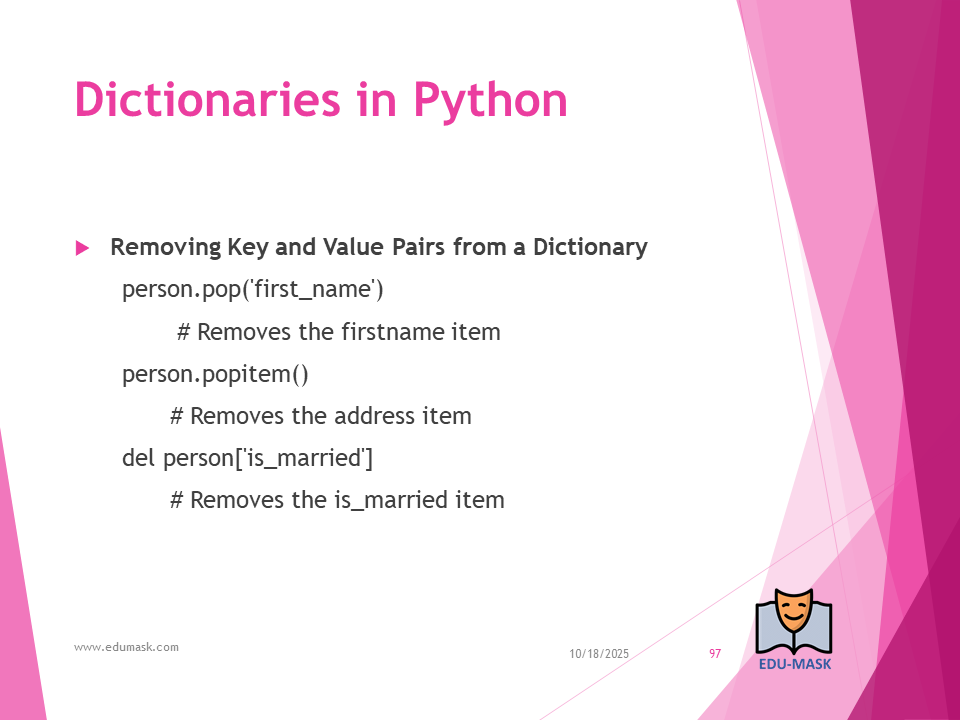 Dictionaries in Python

Removing Key and Value Pairs from a Dictionary

person.pop('first_name')

# Removes the firstname item

person.popitem()

# Removes the address item

del person['is_married']

# Removes the is_married item

www.edumask.com

10/18/2025

97

EDU-MASK